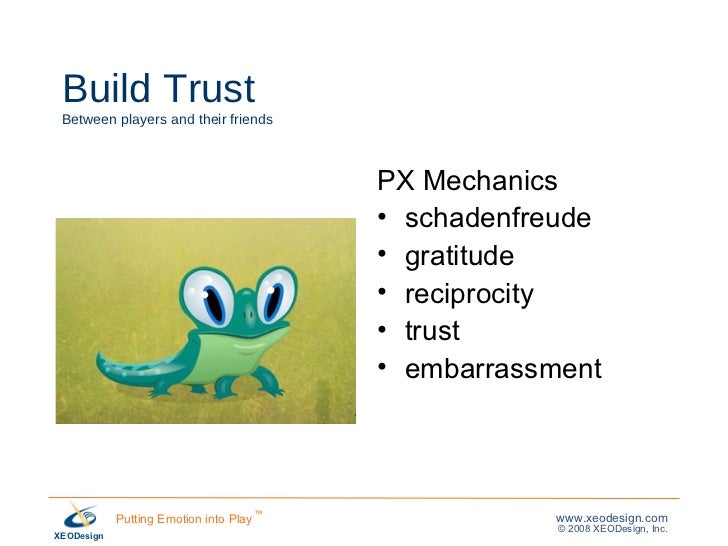 Build Trust
Between players and their friends

PX Mechanics
• schadenfreude
• gratitude
• reciprocity
• trust
• embarrassment

XEODesign

Putting Emotion into Play™

www.xeodesign.com
© 2008 XEODesign, Inc.